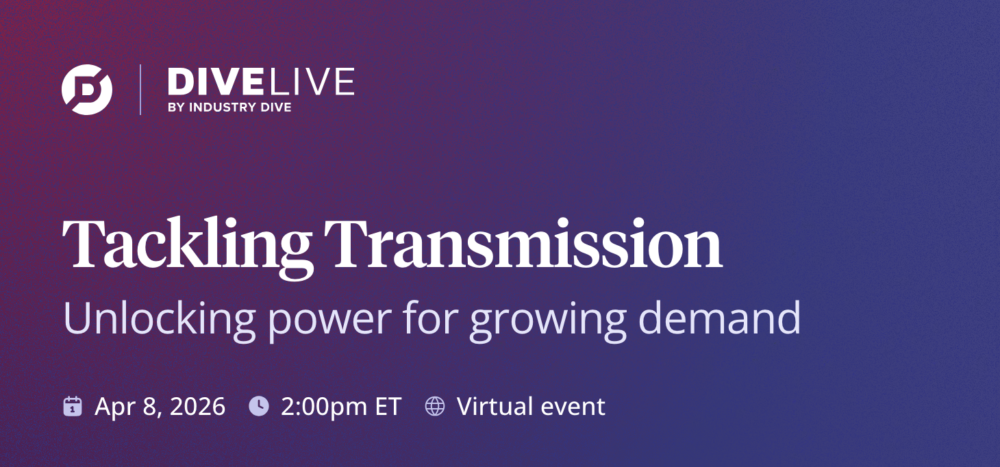 DIVELIVE
BY INDUSTRY DIVE

Tackling Transmission
Unlocking power for growing demand

Apr 8, 2026 2:00pm ET Virtual event